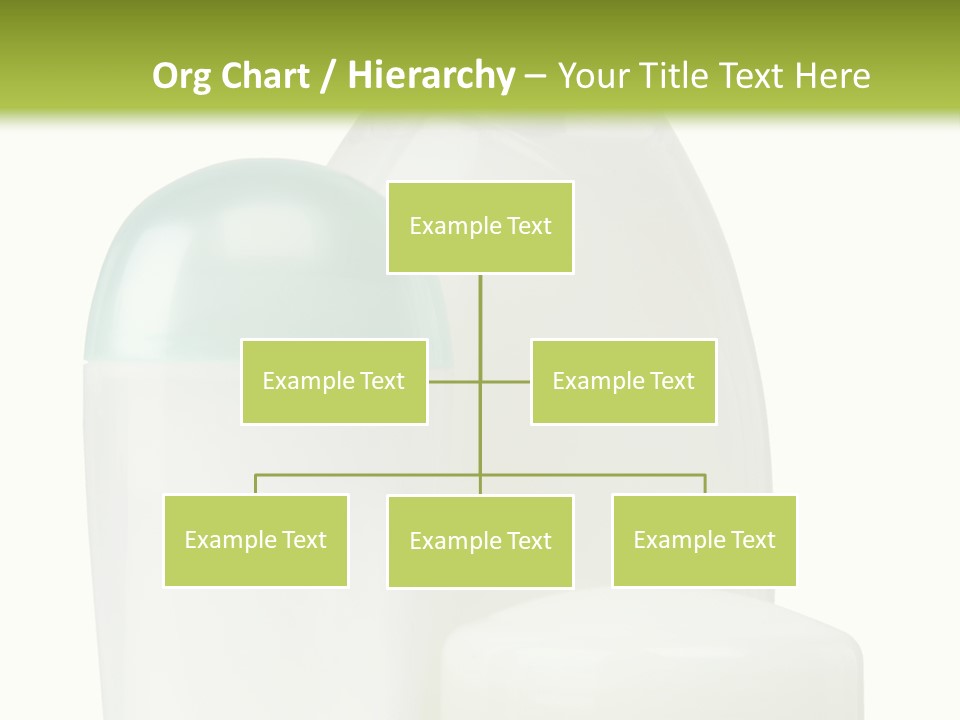 Org Chart / Hierarchy – Your Title Text Here

Example Text

Example Text

Example Text

Example Text

Example Text

Example Text